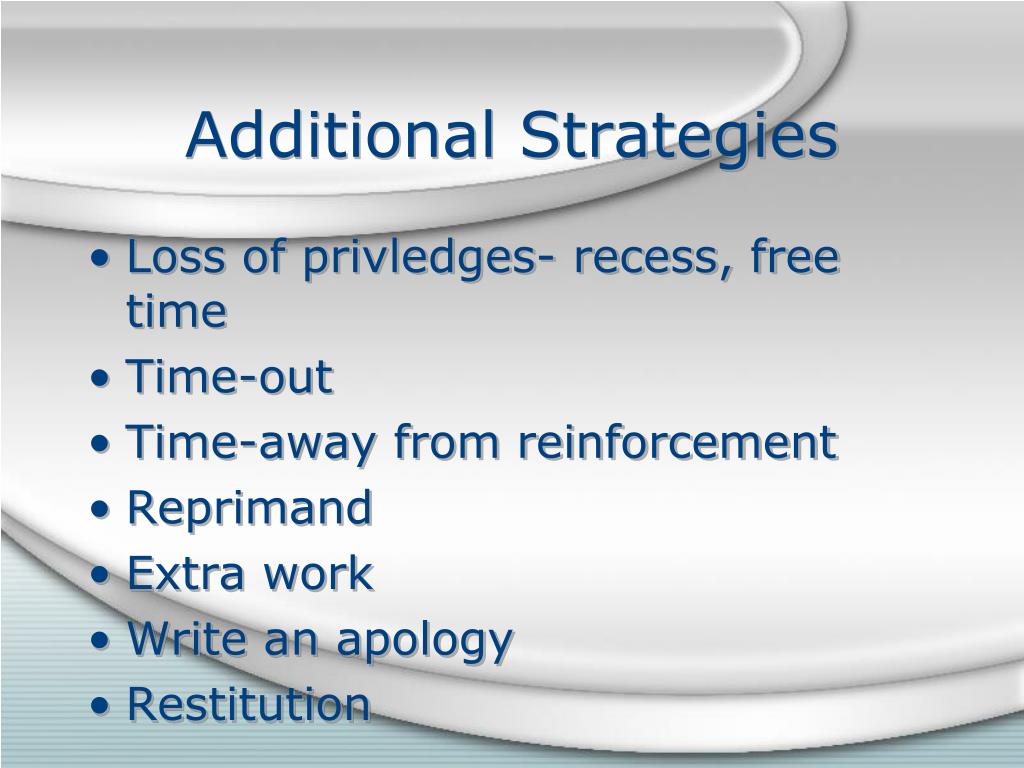 Additional Strategies

• Loss of privledges- recess, free time
• Time-out
• Time-away from reinforcement
• Reprimand
• Extra work
• Write an apology
• Restitution